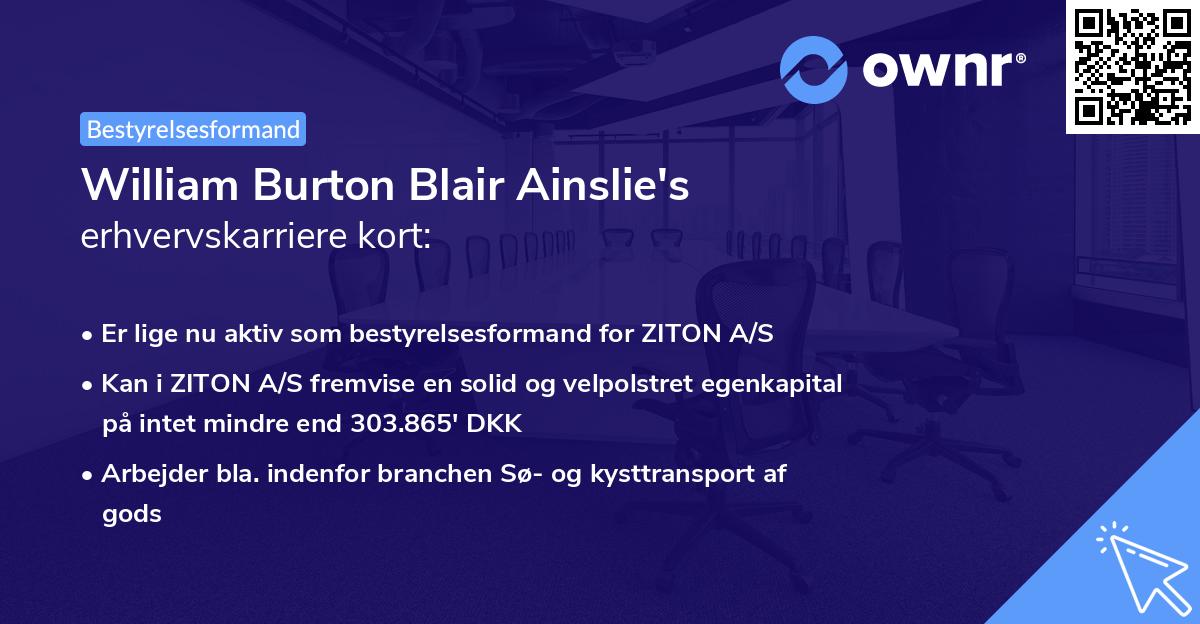 ownr®

Bestyrelsesformand

William Burton Blair Ainslie's
erhvervskarriere kort:

• Er lige nu aktiv som bestyrelsesformand for ZITON A/S

• Kan i ZITON A/S fremvise en solid og velpolstret egenkapital på intet mindre end 303.865' DKK

• Arbejder bla. indenfor branchen Sø- og kysttransport af gods